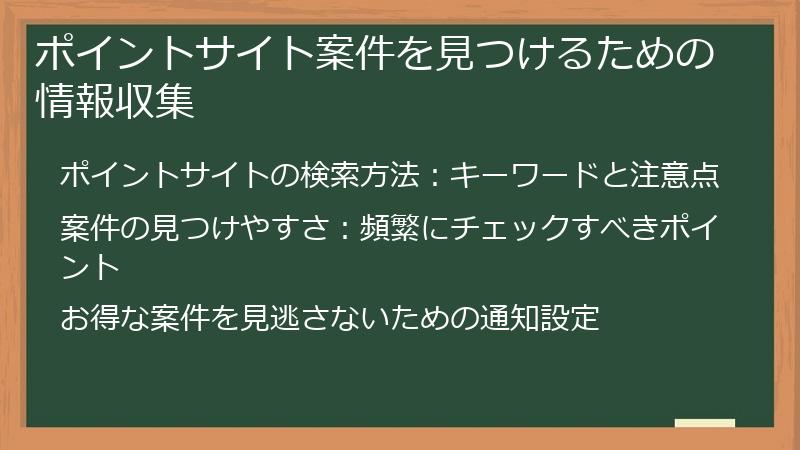 ポイントサイト案件を見つけるための情報収集

ポイントサイトの検索方法：キーワードと注意点

案件の見つけやすさ：頻繁にチェックすべきポイント

お得な案件を見逃さないための通知設定